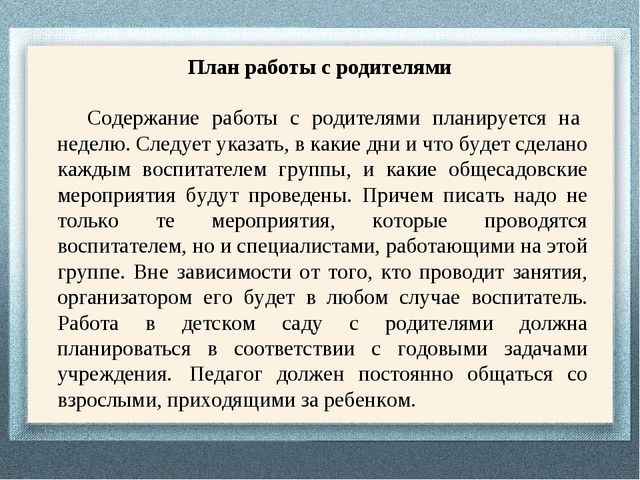 План работы с родителями

Содержание работы с родителями планируется на неделю. Следует указать, в какие дни и что будет сделано каждым воспитателем группы, и какие общесадовские мероприятия будут проведены. Причем писать надо не только те мероприятия, которые проводятся воспитателем, но и специалистами, работающими на этой группе. Вне зависимости от того, кто проводит занятия, организатором его будет в любом случае воспитатель. Работа в детском саду с родителями должна планироваться в соответствии с годовыми задачами учреждения. Педагог должен постоянно общаться со взрослыми, приходящими за ребенком.